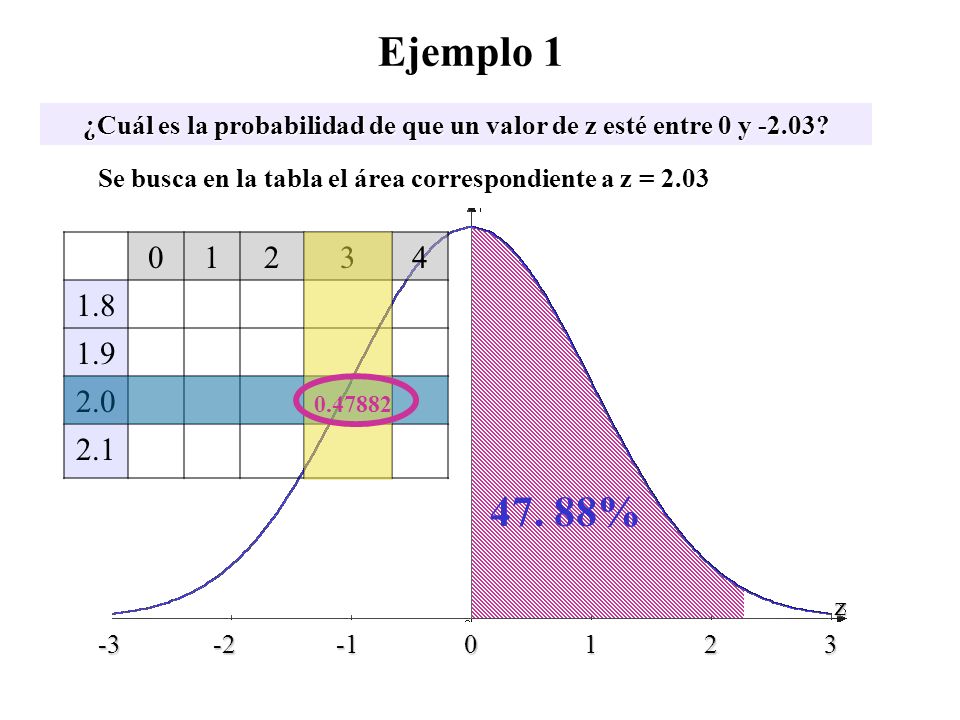 Ejemplo 1

¿Cuál es la probabilidad de que un valor de z esté entre 0 y -2.03?

Se busca en la tabla el área correspondiente a z = 2.03

| | 0 | 1 | 2 | 3 | 4 |
|---|---|---|---|---|---|
| 1.8 | | | | | |
| 1.9 | | | | | |
| 2.0 | | | | 0.47882 | |
| 2.1 | | | | | |

47. 88%

z

-3 -2 -1 0 1 2 3